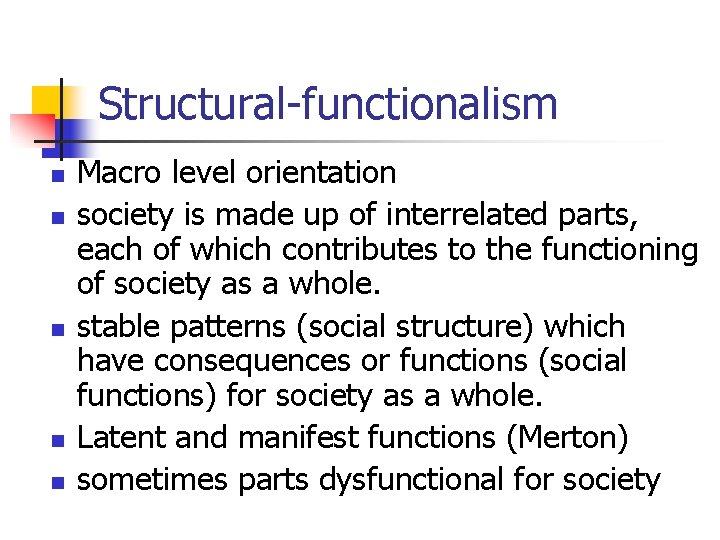 Structural-functionalism

- Macro level orientation
- society is made up of interrelated parts, each of which contributes to the functioning of society as a whole.
- stable patterns (social structure) which have consequences or functions (social functions) for society as a whole.
- Latent and manifest functions (Merton)
- sometimes parts dysfunctional for society